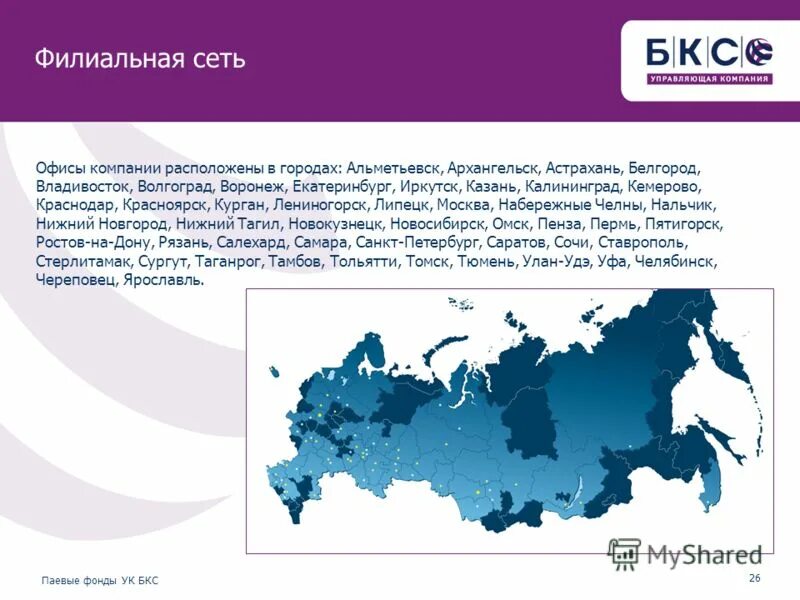 Филиальная сеть

БКС
УПРАВЛЯЮЩАЯ КОМПАНИЯ

Офисы компании расположены в городах: Альметьевск, Архангельск, Астрахань, Белгород, Владивосток, Волгоград, Воронеж, Екатеринбург, Иркутск, Казань, Калининград, Кемерово, Краснодар, Красноярск, Курган, Лениногорск, Липецк, Москва, Набережные Челны, Нальчик, Нижний Новгород, Нижний Тагил, Новокузнецк, Новосибирск, Омск, Пенза, Пермь, Пятигорск, Ростов-на-Дону, Рязань, Салехард, Самара, Санкт-Петербург, Саратов, Сочи, Ставрополь, Стерлитамак, Сургут, Таганрог, Тамбов, Тольятти, Томск, Тюмень, Улан-Удэ, Уфа, Челябинск, Череповец, Ярославль.

MyShared

Паевые фонды УК БКС

26